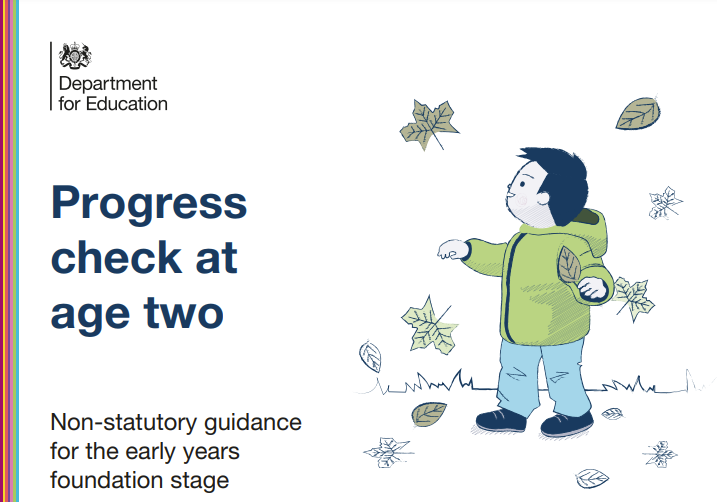 Department for Education

Progress check at age two

Non-statutory guidance for the early years foundation stage